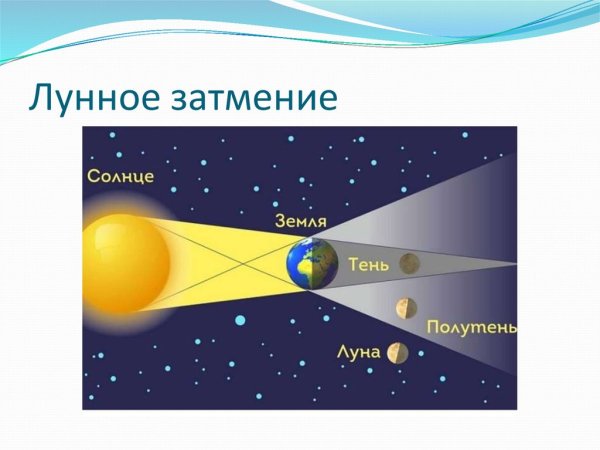 Лунное затмение

Солнце

Земля

Тень

Полутень

Луна